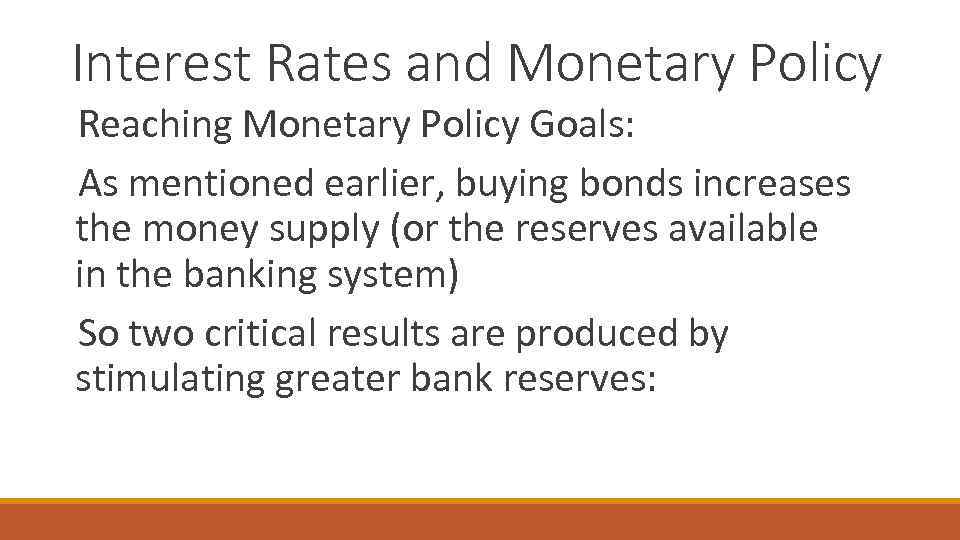 Interest Rates and Monetary Policy

Reaching Monetary Policy Goals:

As mentioned earlier, buying bonds increases the money supply (or the reserves available in the banking system)

So two critical results are produced by stimulating greater bank reserves: